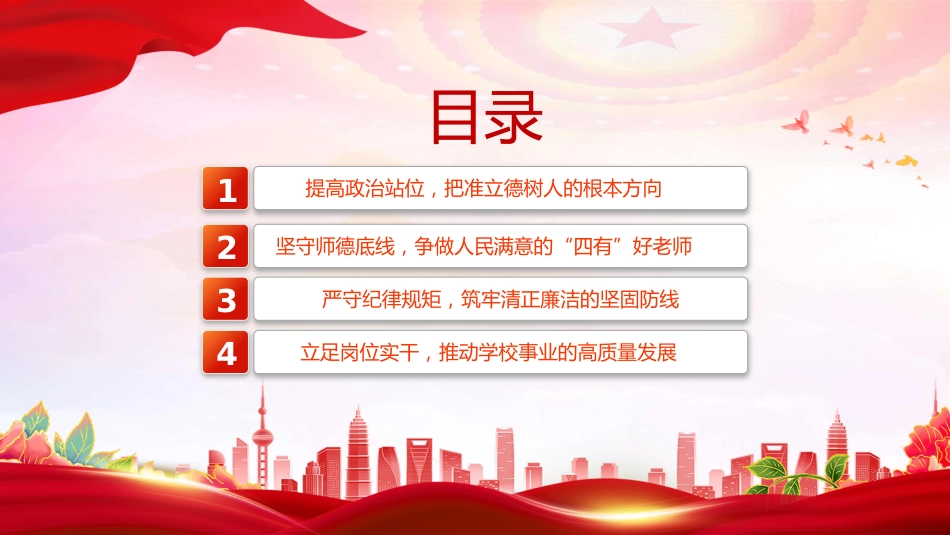 目录

1 提高政治站位，把准立德树人的根本方向

2 坚守师德底线，争做人民满意的“四有”好老师

3 严守纪律规矩，筑牢清正廉洁的坚固防线

4 立足岗位实干，推动学校事业的高质量发展